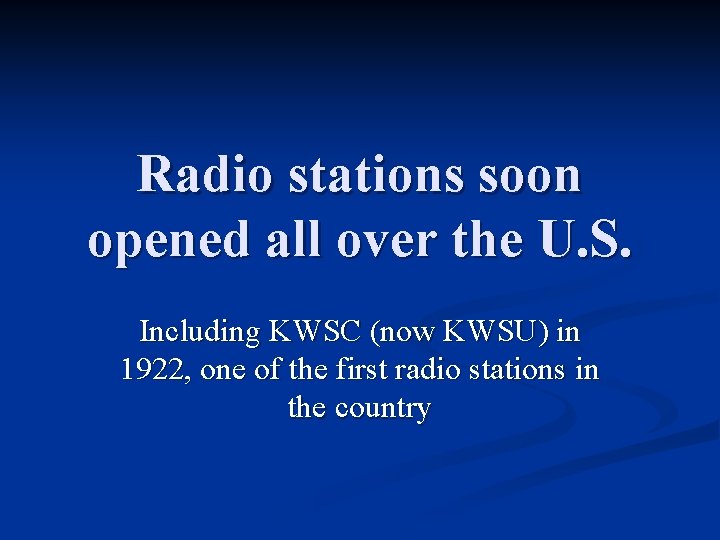 Radio stations soon opened all over the U.S.

Including KWSC (now KWSU) in 1922, one of the first radio stations in the country